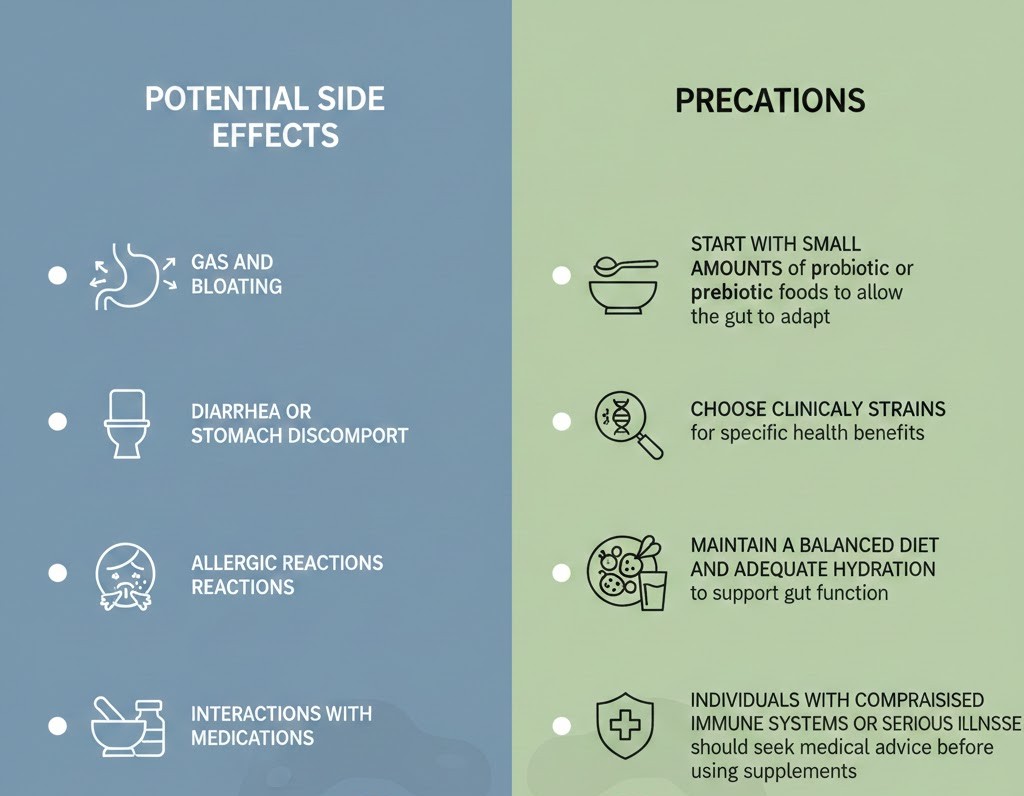 POTENTIAL SIDE EFFECTS

GAS AND BLOATING

DIARRHEA OR STOMACH DISCOMPORT

ALLERGIC REACTIONS REACTIONS

INTERACTIONS WITH MEDICATIONS

PRECATIONS

START WITH SMALL AMOUNTS of probiotic or prebiotic foods to allow the gut to adapt

CHOOSE CLINICALY STRAINS for specific health benefits

MAINTAIN A BALANCED DIET AND ADEQUATE HYDRATION to support gut function

INDIVIDUALS WITH COMPRAISISED IMMUNE SYSTEMS OR SERIOUS ILLNSSE should seek medical advice before using supplements